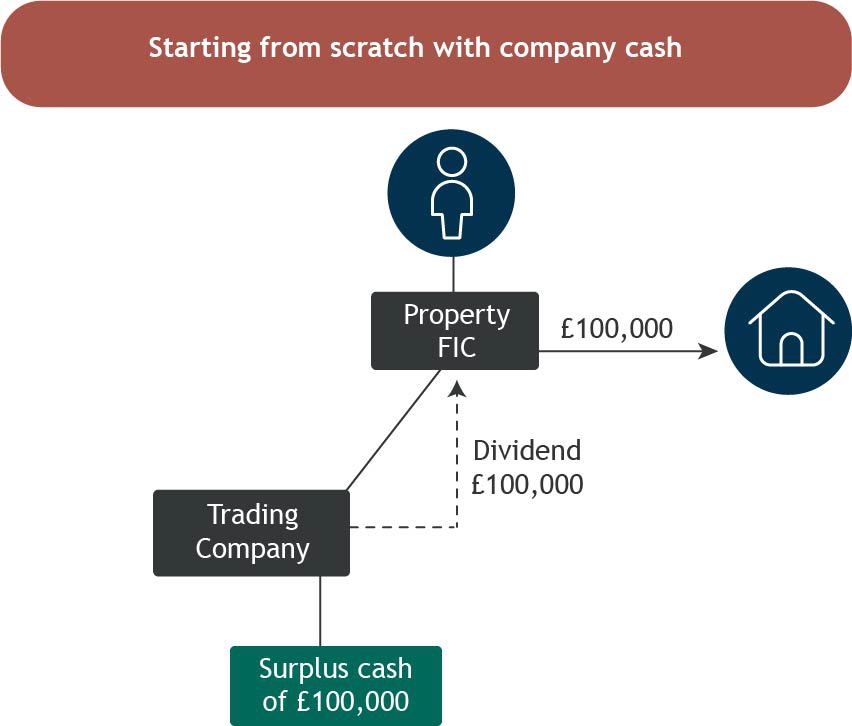 Starting from scratch with company cash

Property FIC

£100,000

Dividend £100,000

Trading Company

Surplus cash of £100,000